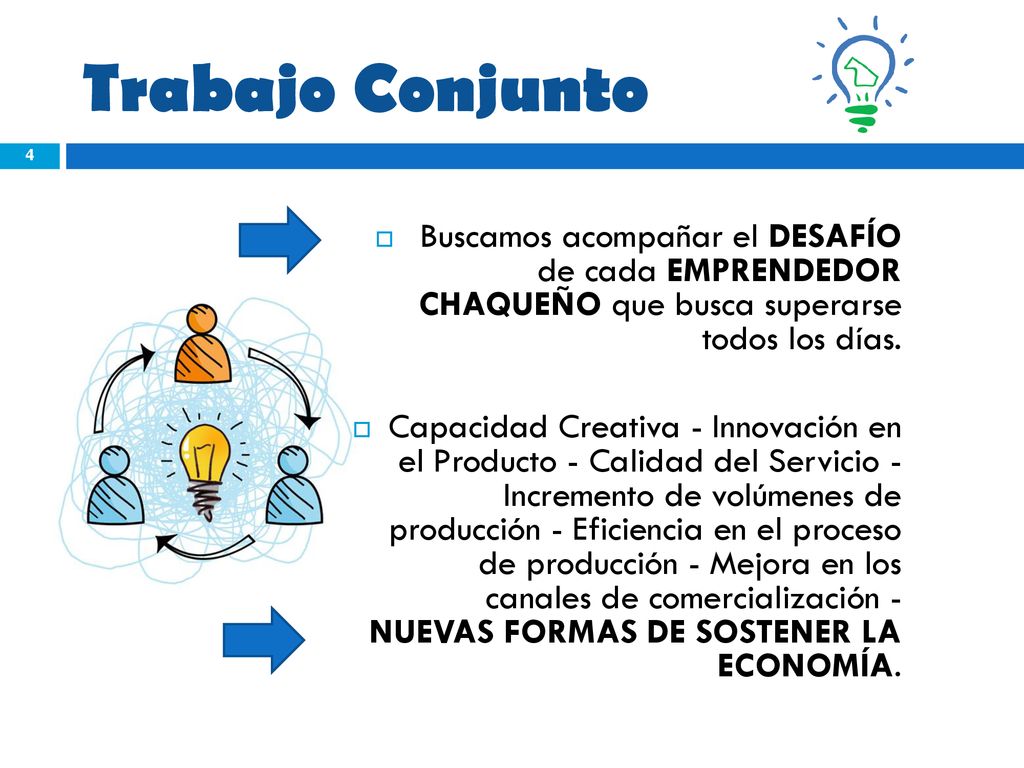 Trabajo Conjunto

4

Buscamos acompañar el DESAFÍO de cada EMPRENDEDOR CHAQUEÑO que busca superarse todos los días.

Capacidad Creativa - Innovación en el Producto - Calidad del Servicio - Incremento de volúmenes de producción - Eficiencia en el proceso de producción - Mejora en los canales de comercialización - NUEVAS FORMAS DE SOSTENER LA ECONOMÍA.